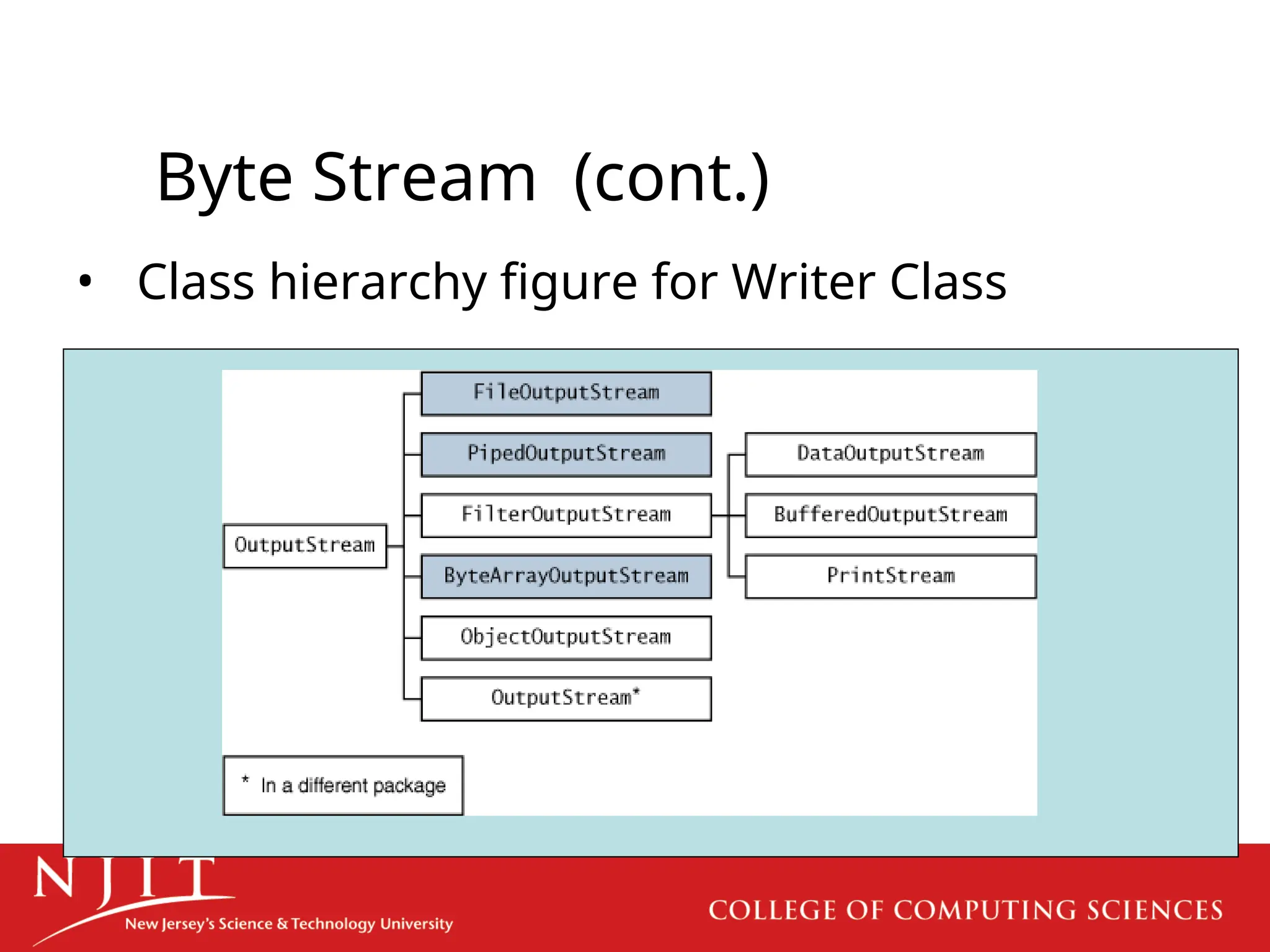 Byte Stream (cont.)

• Class hierarchy figure for Writer Class

OutputStream

FileOutputStream

PipedOutputStream

FilterOutputStream

ByteArrayOutputStream

ObjectOutputStream

OutputStream*

DataOutputStream

BufferedOutputStream

PrintStream

* In a different package

NJIT
New Jersey's Science & Technology University

COLLEGE OF COMPUTING SCIENCES